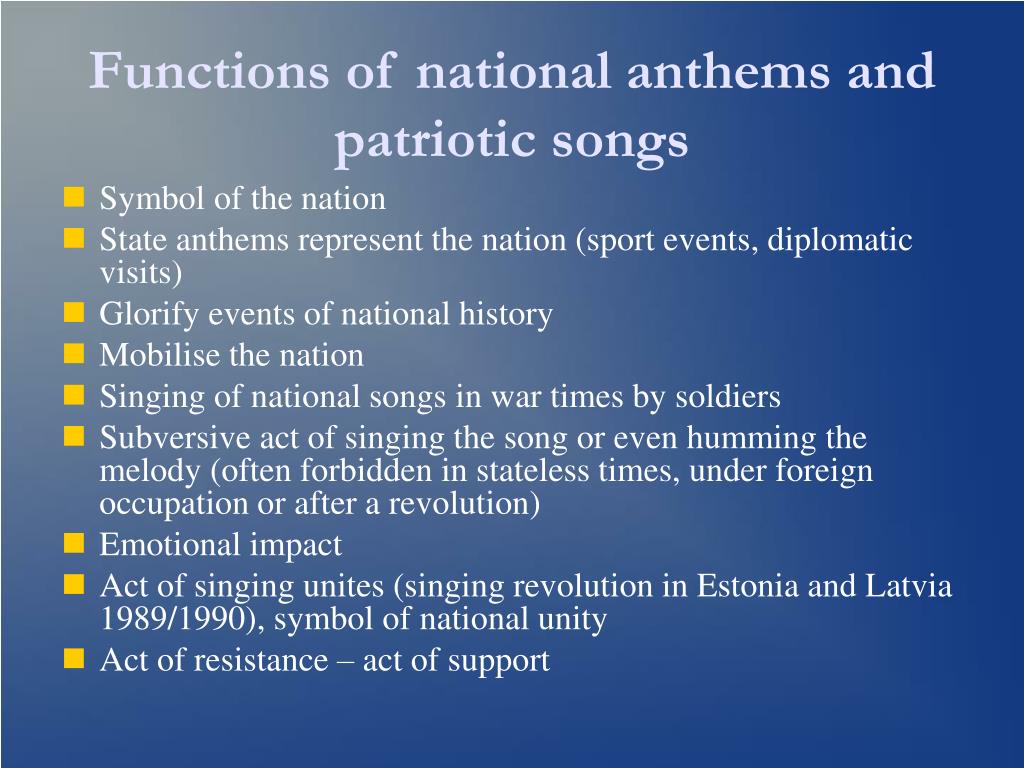 Functions of national anthems and patriotic songs

- Symbol of the nation
- State anthems represent the nation (sport events, diplomatic visits)
- Glorify events of national history
- Mobilise the nation
- Singing of national songs in war times by soldiers
- Subversive act of singing the song or even humming the melody (often forbidden in stateless times, under foreign occupation or after a revolution)
- Emotional impact
- Act of singing unites (singing revolution in Estonia and Latvia 1989/1990), symbol of national unity
- Act of resistance – act of support